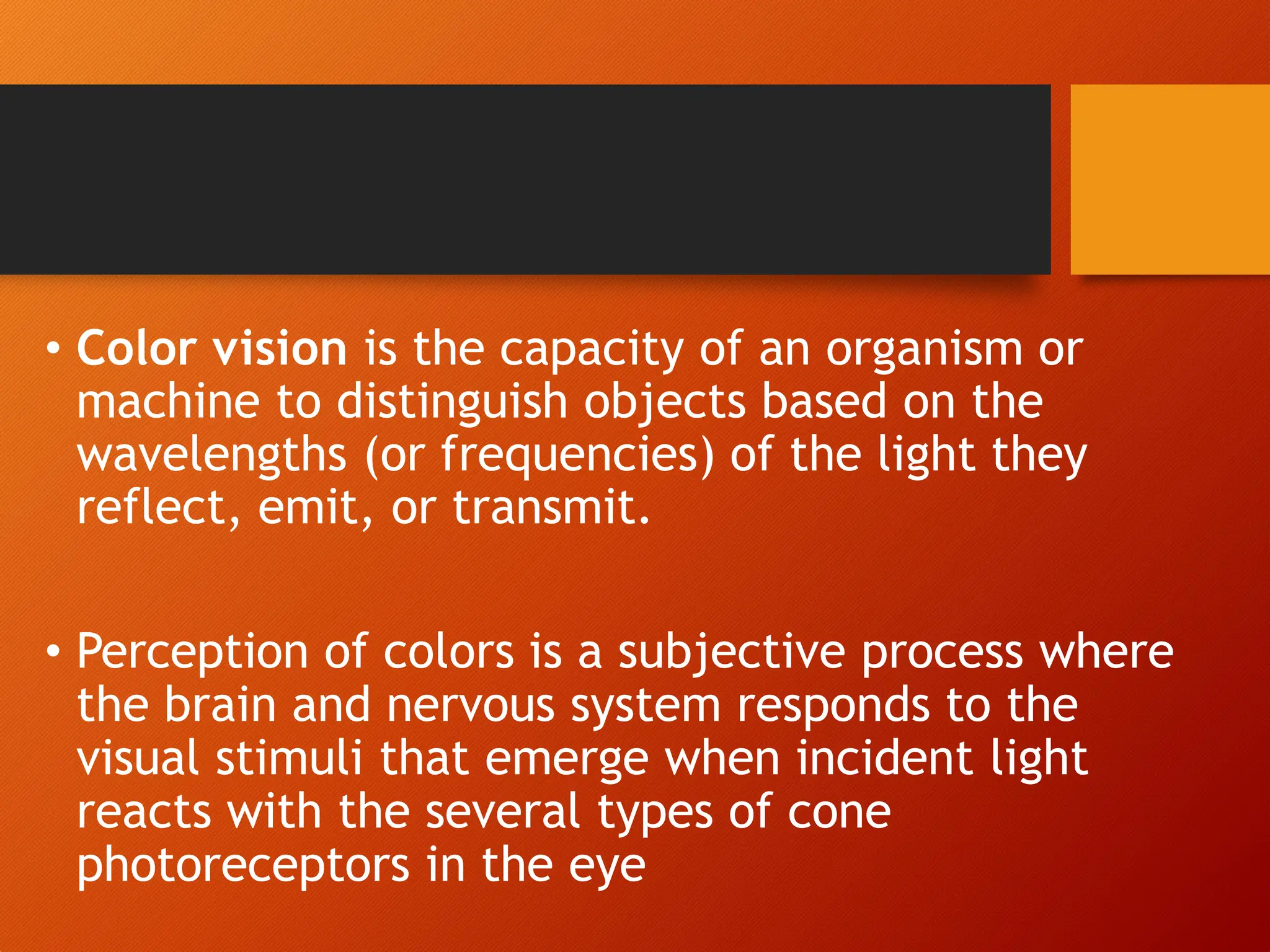 • Color vision is the capacity of an organism or machine to distinguish objects based on the wavelengths (or frequencies) of the light they reflect, emit, or transmit.

• Perception of colors is a subjective process where the brain and nervous system responds to the visual stimuli that emerge when incident light reacts with the several types of cone photoreceptors in the eye